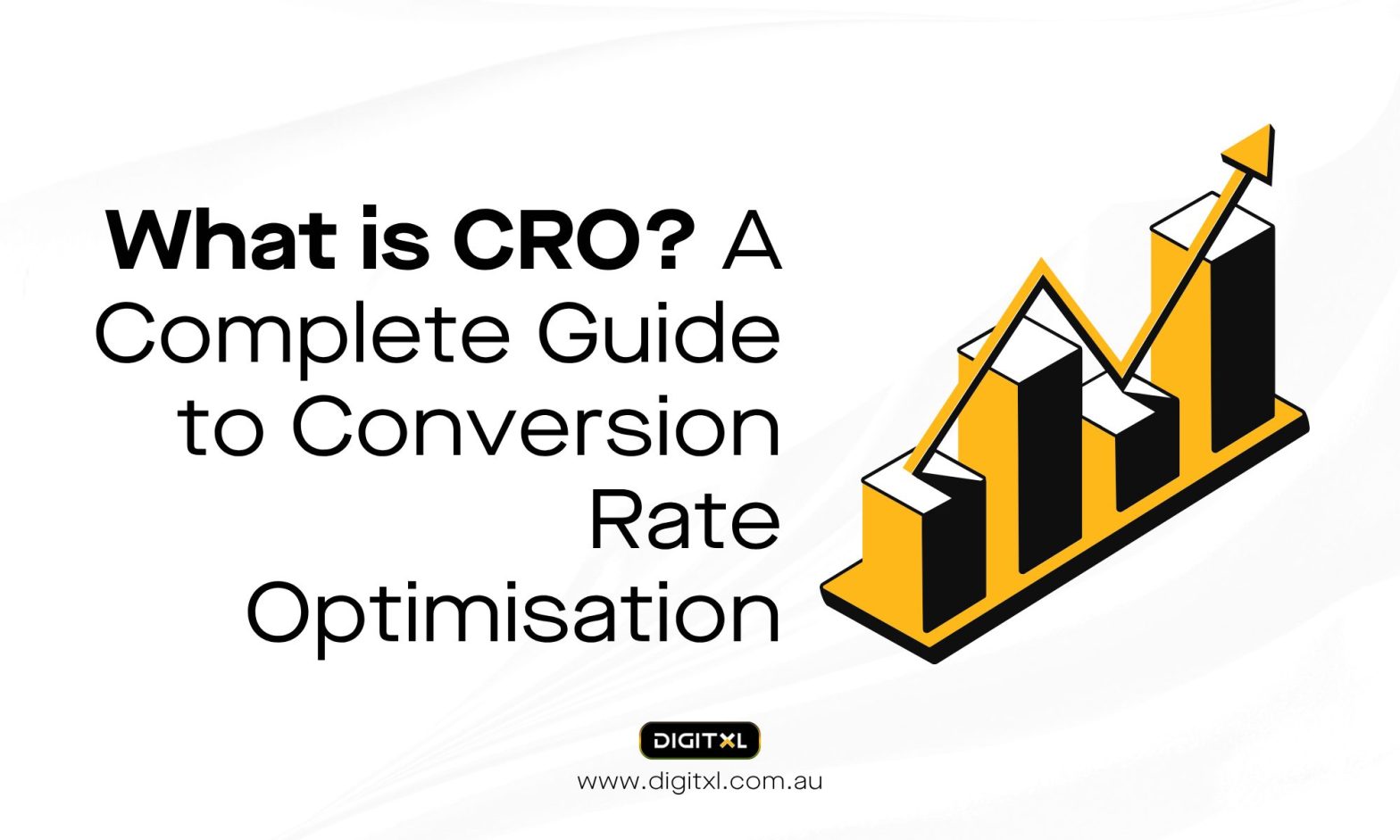 What is CRO? A Complete Guide to Conversion Rate Optimisation

DIGITXL

www.digitxl.com.au